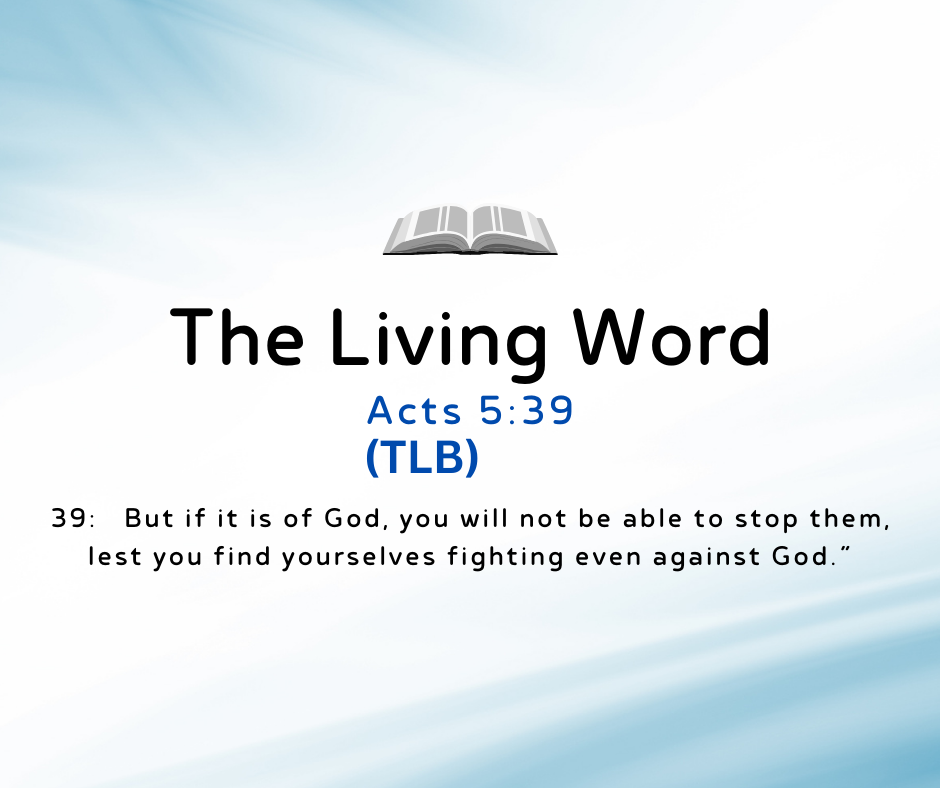 The Living Word

Acts 5:39
(TLB)

39: But if it is of God, you will not be able to stop them, lest you find yourselves fighting even against God.”